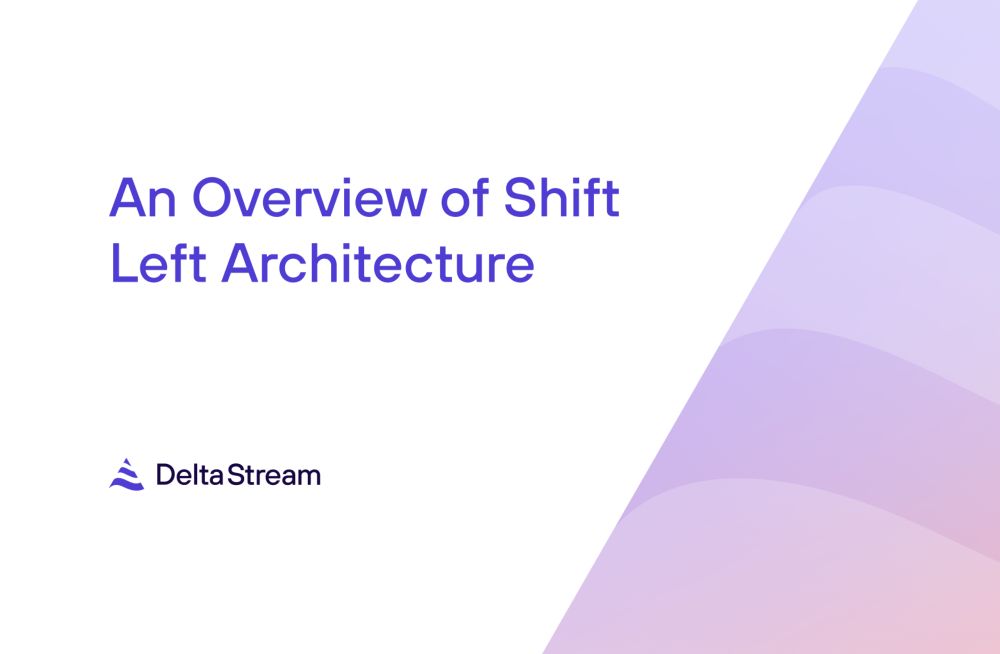 An Overview of Shift Left Architecture

DeltaStream